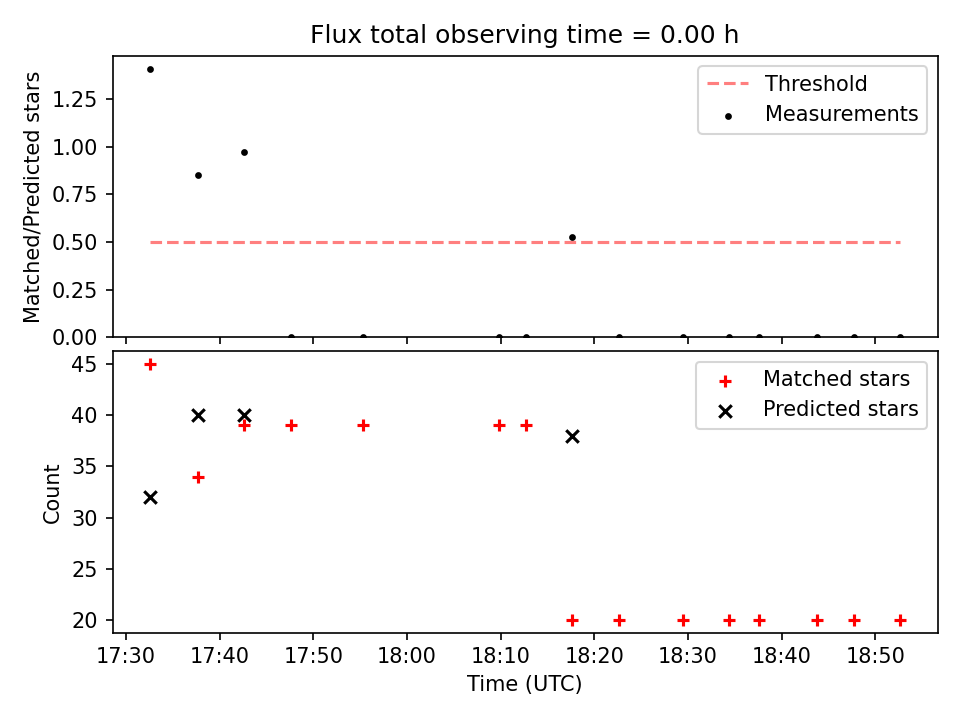 Flux total observing time = 0.00 h

Matched/Predicted stars

1.25
1.00
0.75
0.50
0.25
0.00

Threshold
Measurements

Count

45
40
35
30
25
20

Matched stars
Predicted stars

17:30 17:40 17:50 18:00 18:10 18:20 18:30 18:40 18:50

Time (UTC)